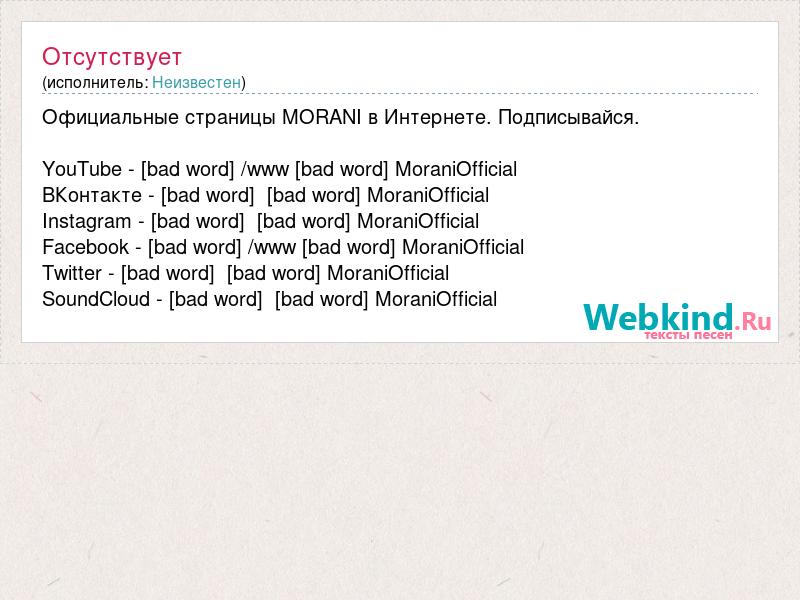 Отсутствует
(исполнитель: Неизвестен)

Официальные страницы MORANI в Интернете. Подписывайся.

YouTube - [bad word] /www [bad word] MoraniOfficial
ВКонтакте - [bad word]  [bad word] MoraniOfficial
Instagram - [bad word]  [bad word] MoraniOfficial
Facebook - [bad word] /www [bad word] MoraniOfficial
Twitter - [bad word]  [bad word] MoraniOfficial
SoundCloud - [bad word]  [bad word] MoraniOfficial

Webkind.Ru
тексты песен